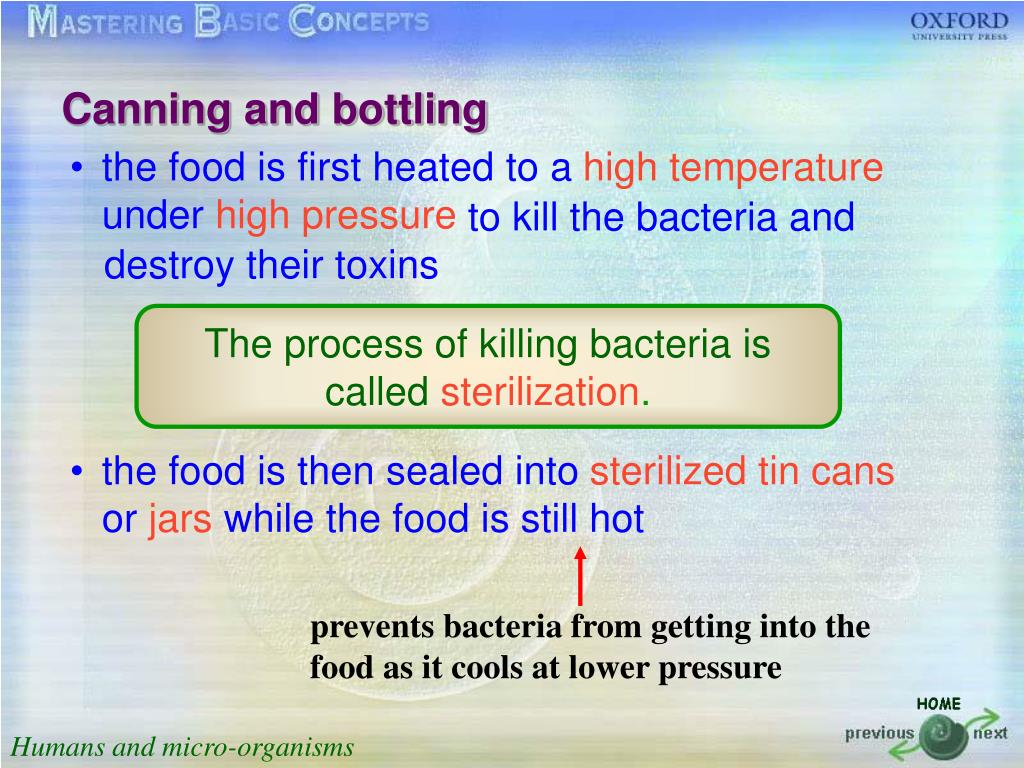 MASTERING BASIC CONCEPTS

OXFORD
UNIVERSITY PRESS

Canning and bottling

• the food is first heated to a high temperature under high pressure to kill the bacteria and destroy their toxins

The process of killing bacteria is called sterilization.

• the food is then sealed into sterilized tin cans or jars while the food is still hot

prevents bacteria from getting into the food as it cools at lower pressure

HOME

previous

next

Humans and micro-organisms